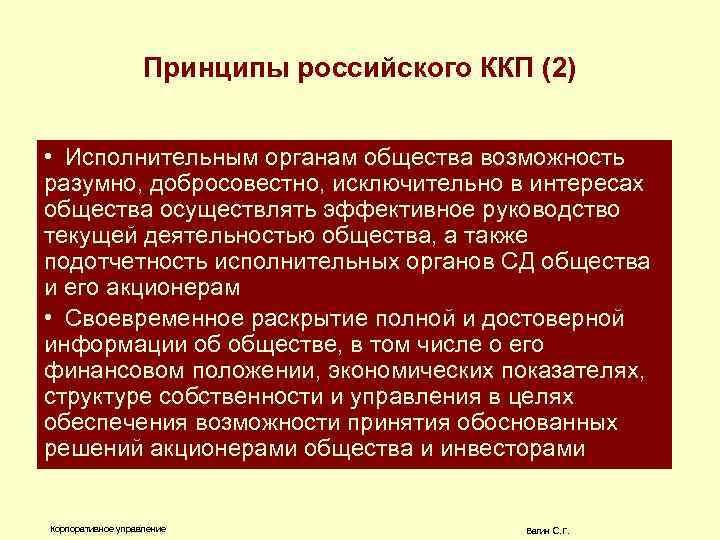 Принципы российского ККП (2)

• Исполнительным органам общества возможность разумно, добросовестно, исключительно в интересах общества осуществлять эффективное руководство текущей деятельностью общества, а также подотчетность исполнительных органов СД общества и его акционерам

• Своевременное раскрытие полной и достоверной информации об обществе, в том числе о его финансовом положении, экономических показателях, структуре собственности и управления в целях обеспечения возможности принятия обоснованных решений акционерами общества и инвесторами

Корпоративное управление

Валин С.Г.